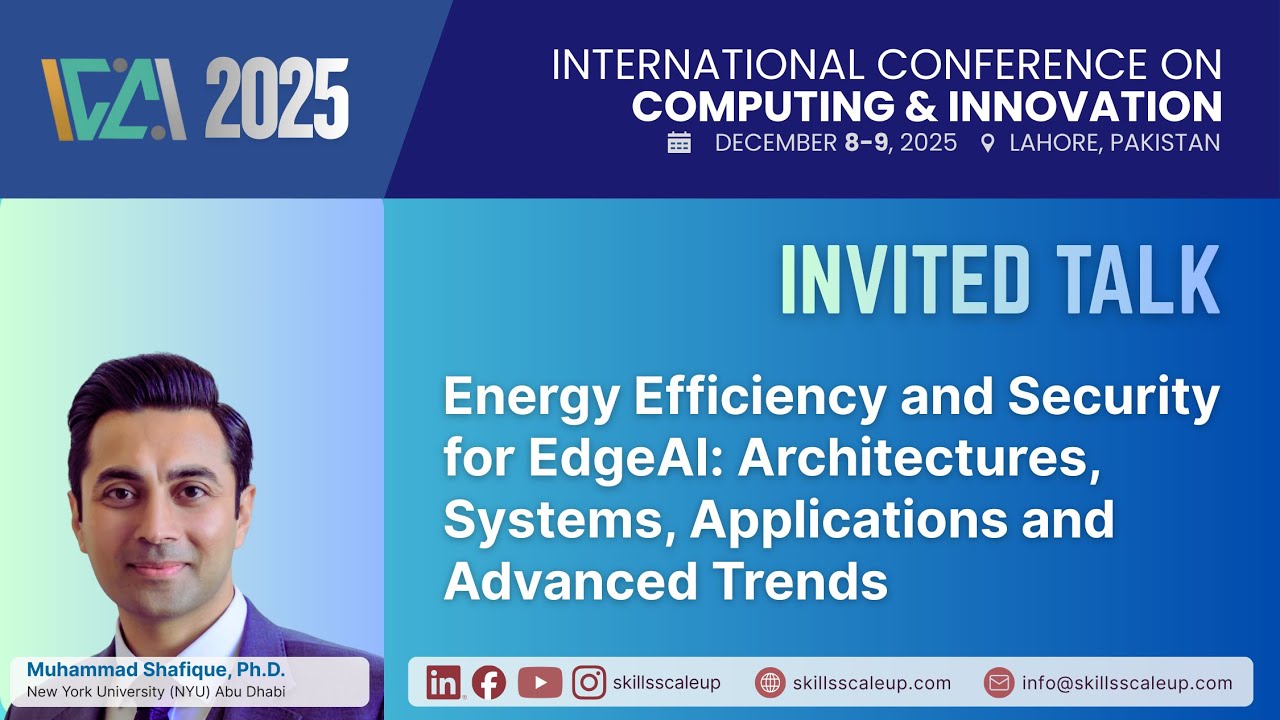 ICCI 2025

INTERNATIONAL CONFERENCE ON
COMPUTING & INNOVATION
DECEMBER 8-9, 2025 LAHORE, PAKISTAN

INVITED TALK

Energy Efficiency and Security for EdgeAI: Architectures, Systems, Applications and Advanced Trends

Muhammad Shafique, Ph.D.
New York University (NYU) Abu Dhabi

skillsscaleup skillsscaleup.com info@skillsscaleup.com